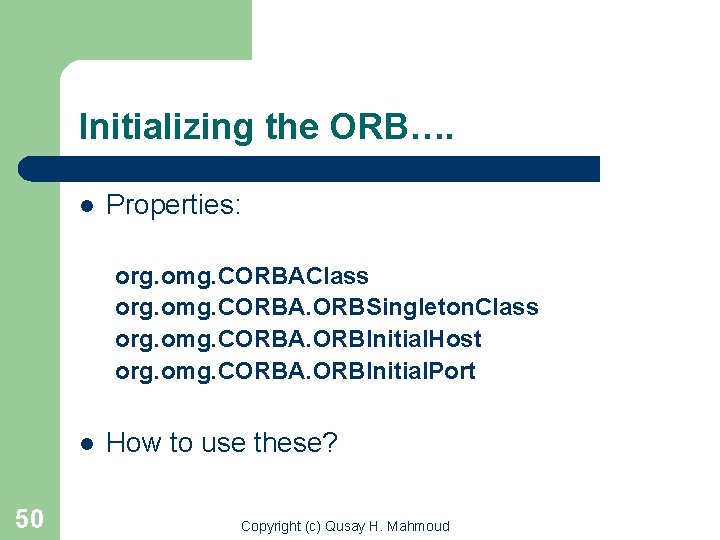 Initializing the ORB….

- Properties:

org.omg.CORBAClass
org.omg.CORBA.ORBSingletonClass
org.omg.CORBA.ORBInitialHost
org.omg.CORBA.ORBInitialPort

- How to use these?

50

Copyright (c) Qusay H. Mahmoud